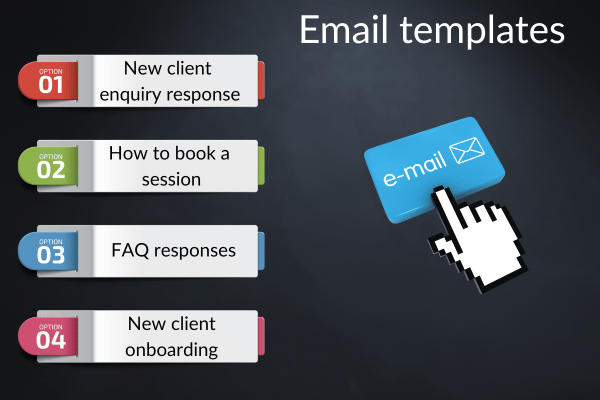 Email templates

OPTION
01
New client enquiry response

OPTION
02
How to book a session

OPTION
03
FAQ responses

OPTION
04
New client onboarding

e-mail